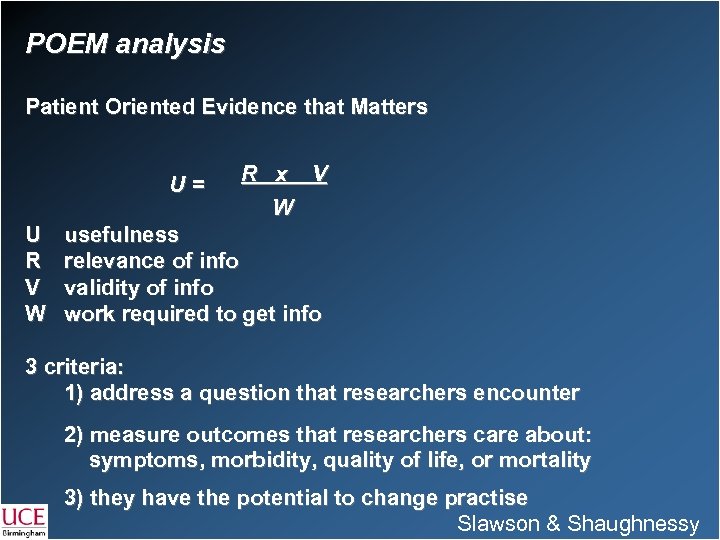 POEM analysis

Patient Oriented Evidence that Matters

$U = \frac{R \times V}{W}$

U usefulness
R relevance of info
V validity of info
W work required to get info

3 criteria:
1) address a question that researchers encounter

2) measure outcomes that researchers care about: symptoms, morbidity, quality of life, or mortality

3) they have the potential to change practise

UCE Birmingham

Slawson & Shaughnessy